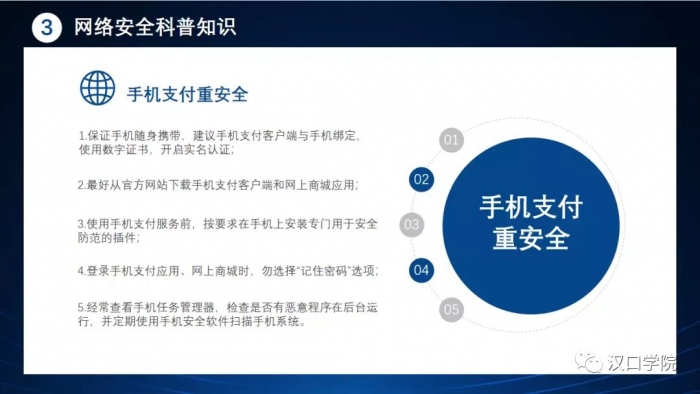 3 网络安全科普知识

手机支付重安全

1.保证手机随身携带，建议手机支付客户端与手机绑定，使用数字证书，开启实名认证；

2.最好从官方网站下载手机支付客户端和网上商城应用；

3.使用手机支付服务前，按要求在手机上安装专门用于安全防范的插件；

4.登录手机支付应用、网上商城时，勿选择“记住密码”选项；

5.经常查看手机任务管理器，检查是否有恶意程序在后台运行，并定期使用手机安全软件扫描手机系统。

01
02
03
04
05

手机支付重安全

汉口学院